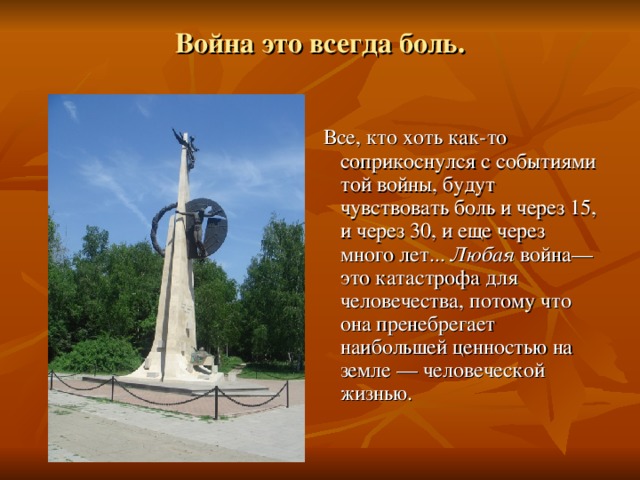 Война это всегда боль.

Все, кто хоть как-то соприкоснулся с событиями той войны, будут чувствовать боль и через 15, и через 30, и еще через много лет... Любая война— это катастрофа для человечества, потому что она пренебрегает наибольшей ценностью на земле — человеческой жизнью.